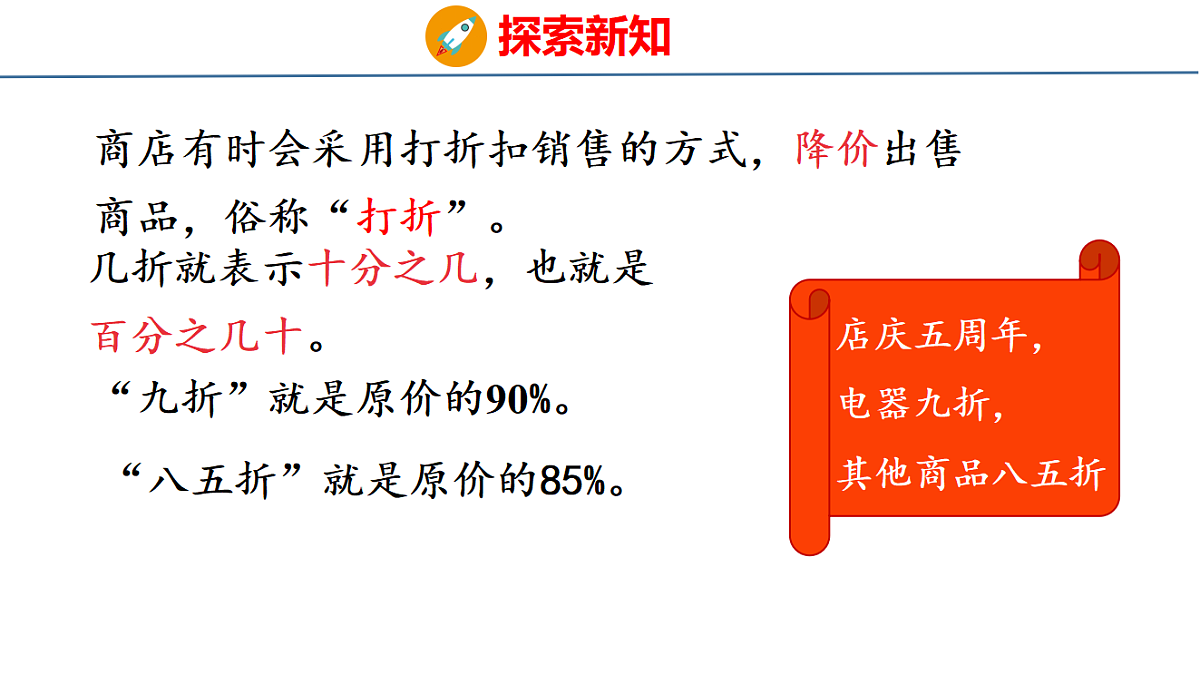 探索新知

商店有时会采用打折扣销售的方式，降价出售商品，俗称“打折”。

几折就表示十分之几，也就是百分之几十。

“九折”就是原价的90%。

“八五折”就是原价的85%。

店庆五周年，
电器九折，
其他商品八五折